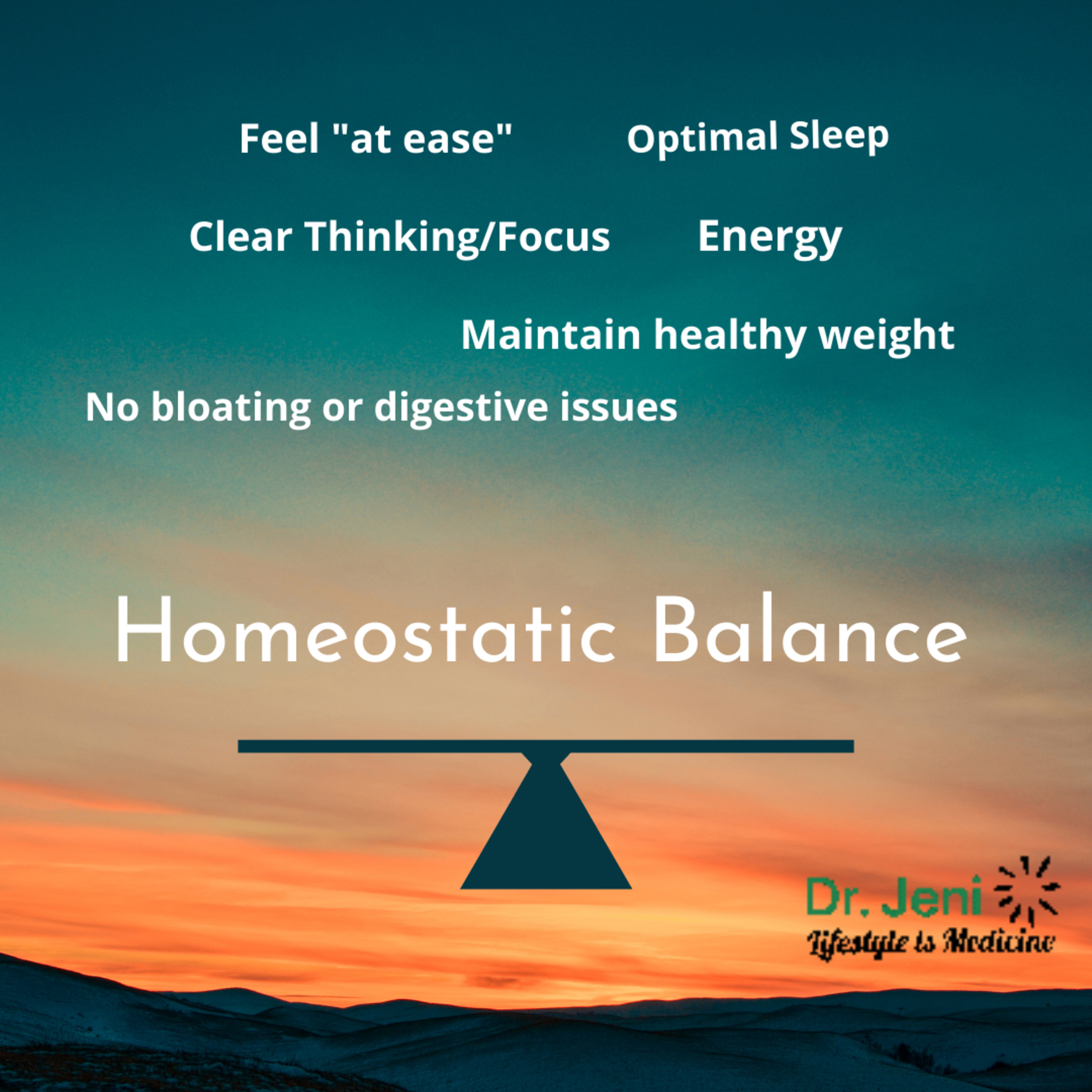 Feel "at ease"

Optimal Sleep

Clear Thinking/Focus

Energy

Maintain healthy weight

No bloating or digestive issues

Homeostatic Balance

Dr. Jeni

Lifestyle is Medicine